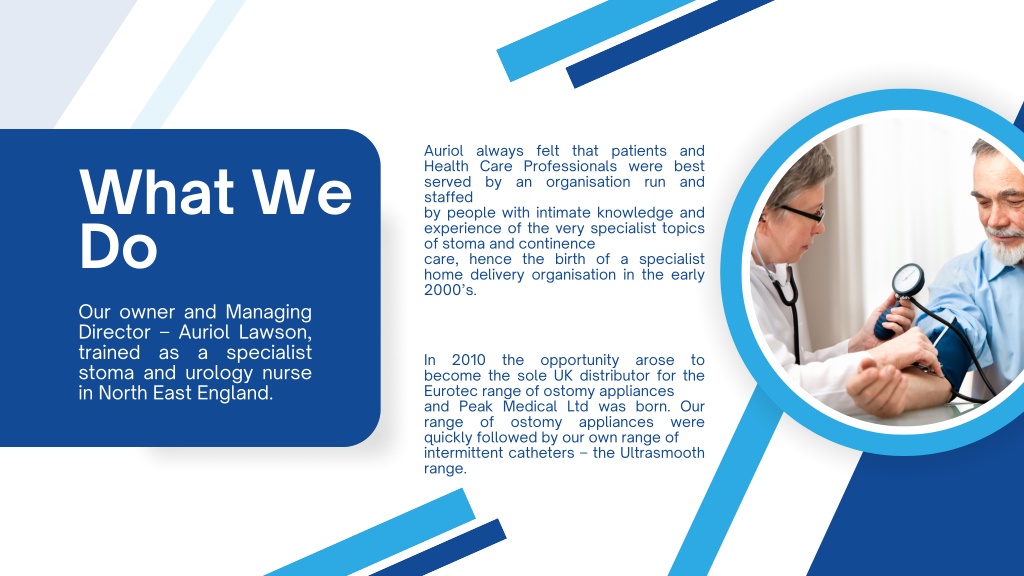 What We Do

Our owner and Managing Director – Auriol Lawson, trained as a specialist stoma and urology nurse in North East England.

Auriol always felt that patients and Health Care Professionals were best served by an organisation run and staffed
by people with intimate knowledge and experience of the very specialist topics of stoma and continence
care, hence the birth of a specialist home delivery organisation in the early 2000's.

In 2010 the opportunity arose to become the sole UK distributor for the Eurotec range of ostomy appliances
and Peak Medical Ltd was born. Our range of ostomy appliances were quickly followed by our own range of intermittent catheters – the Ultrasmooth range.